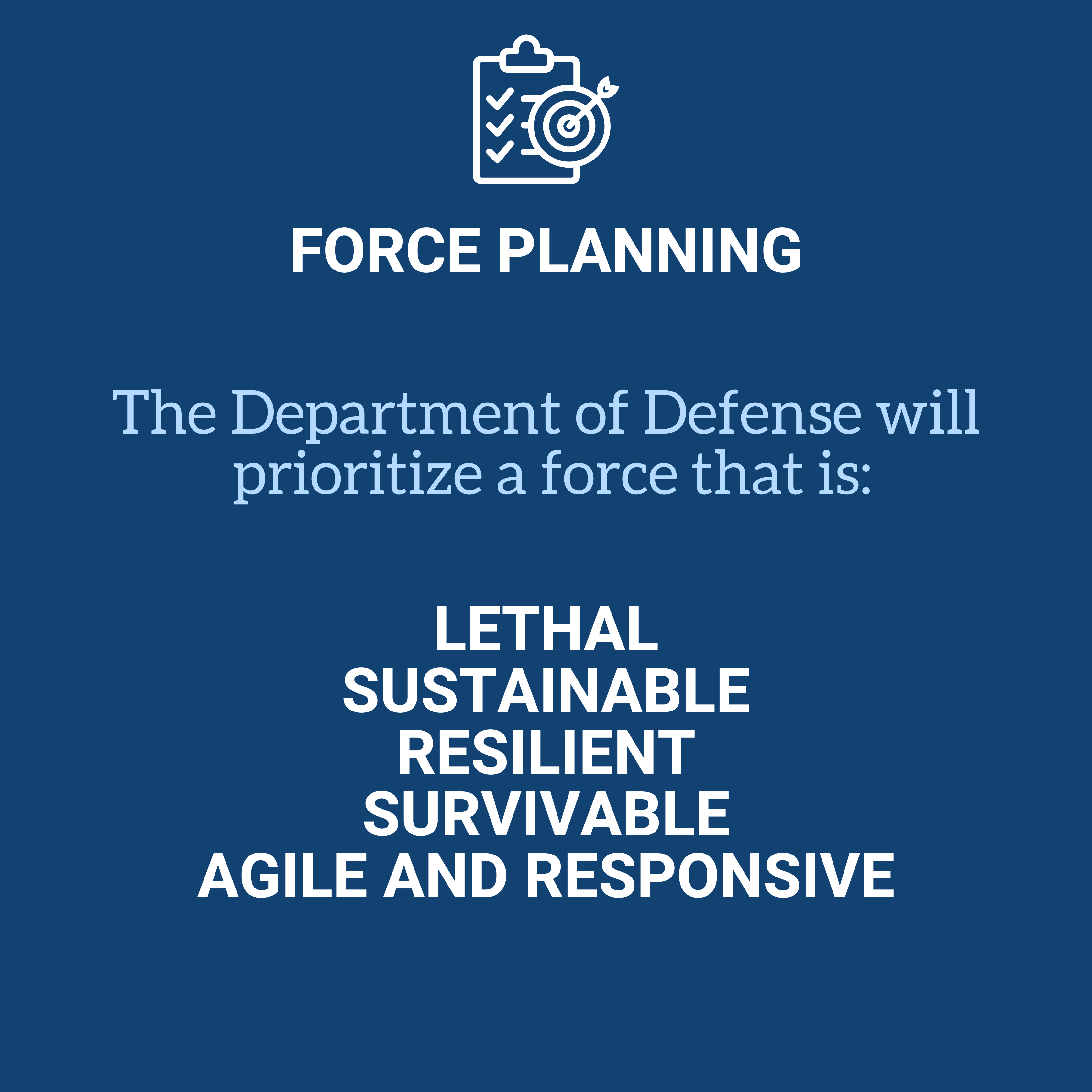 FORCE PLANNING

The Department of Defense will prioritize a force that is:

LETHAL
SUSTAINABLE
RESILIENT
SURVIVABLE
AGILE AND RESPONSIVE